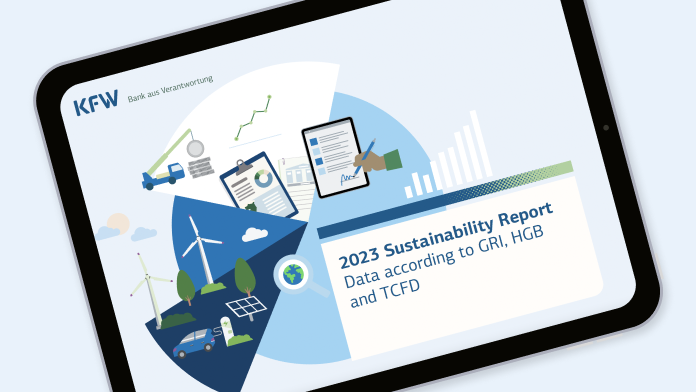 KFW Bank aus Verantwortung

2023 Sustainability Report
Data according to GRI, HGB and TCFD